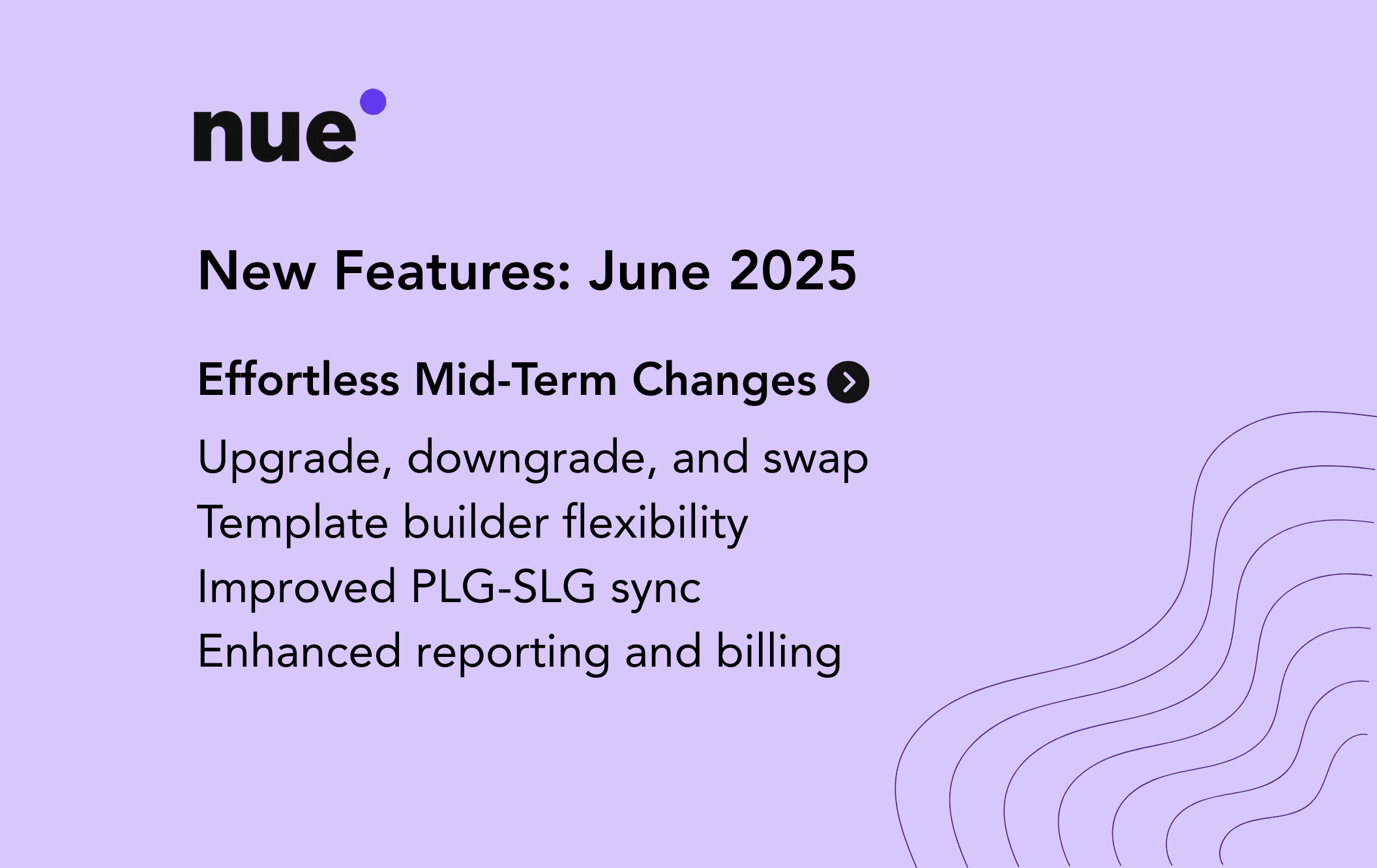 nue

New Features: June 2025

Effortless Mid-Term Changes

Upgrade, downgrade, and swap
Template builder flexibility
Improved PLG-SLG sync
Enhanced reporting and billing